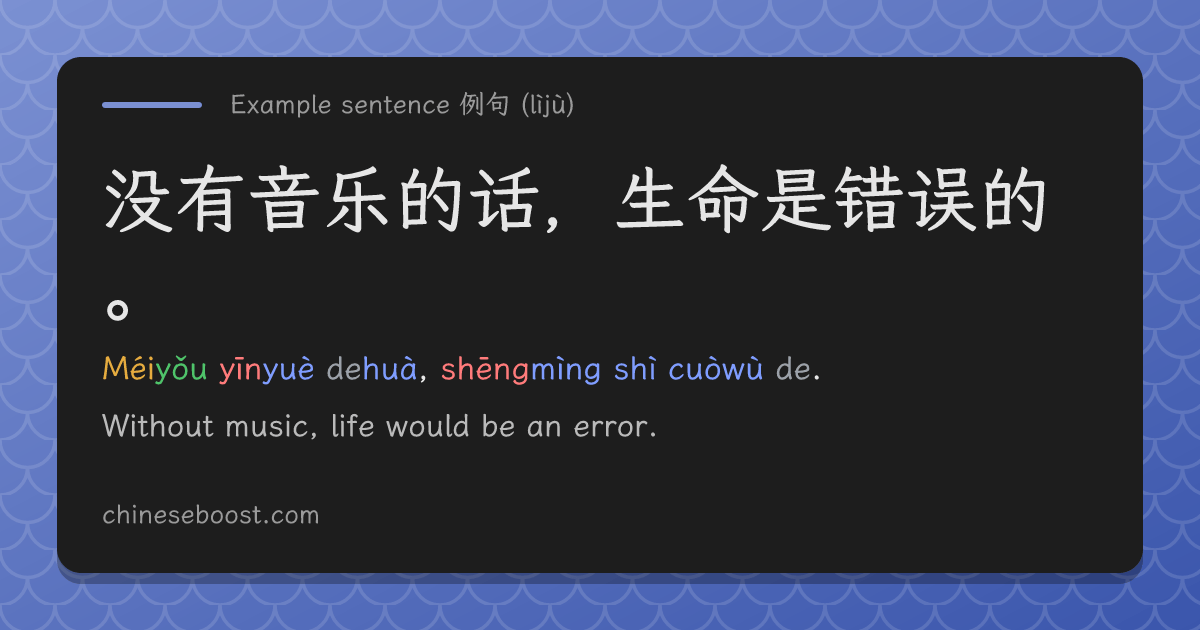 Example sentence 例句 (lìjù)

没有音乐的话，生命是错误的。

Méiyǒu yīnyuè dehuà, shēngmìng shì cuòwù de.

Without music, life would be an error.

chineseboost.com